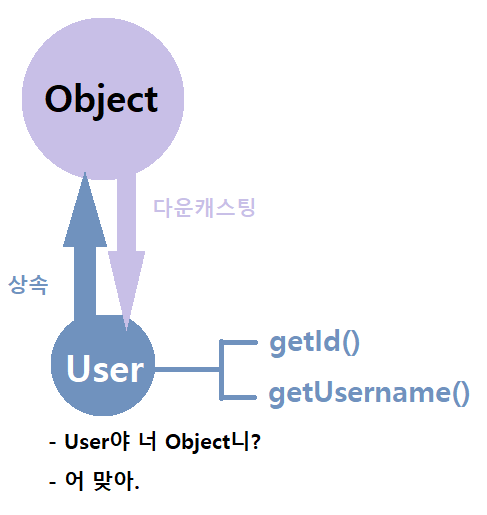 Object

다운캐스팅

상속

User

getId()

getUsername()

- User야 너 Object니?

- 어 맞아.